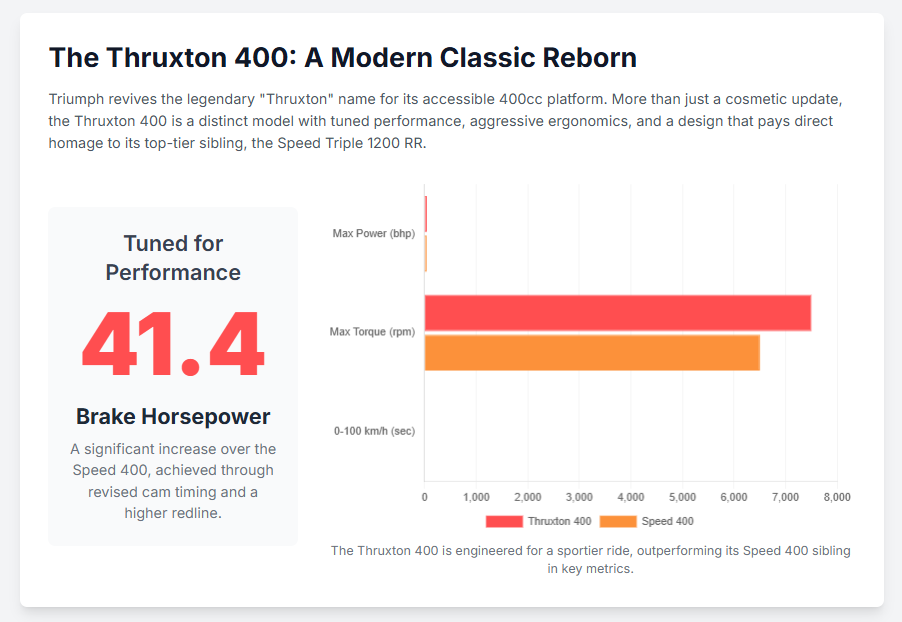 The Thruxton 400: A Modern Classic Reborn

Triumph revives the legendary "Thruxton" name for its accessible 400cc platform. More than just a cosmetic update, the Thruxton 400 is a distinct model with tuned performance, aggressive ergonomics, and a design that pays direct homage to its top-tier sibling, the Speed Triple 1200 RR.

Tuned for Performance

41.4

Brake Horsepower

A significant increase over the Speed 400, achieved through revised cam timing and a higher redline.

Max Power (bhp)

Max Torque (rpm)

0-100 km/h (sec)

0 1,000 2,000 3,000 4,000 5,000 6,000 7,000 8,000

Thruxton 400 Speed 400

The Thruxton 400 is engineered for a sportier ride, outperforming its Speed 400 sibling in key metrics.